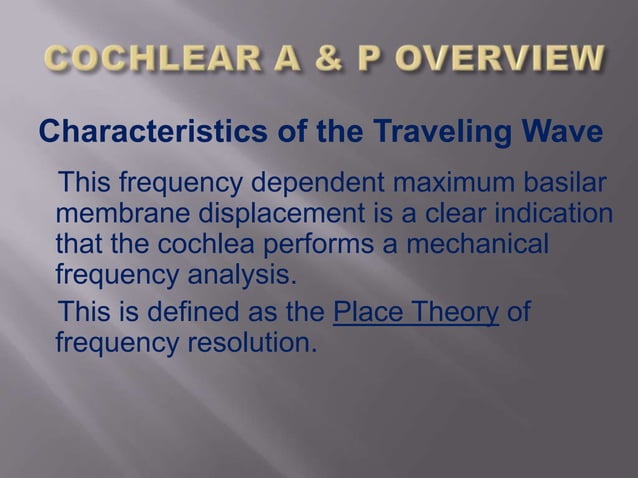 COCHLEAR A & P OVERVIEW

Characteristics of the Traveling Wave

This frequency dependent maximum basilar membrane displacement is a clear indication that the cochlea performs a mechanical frequency analysis.

This is defined as the Place Theory of frequency resolution.